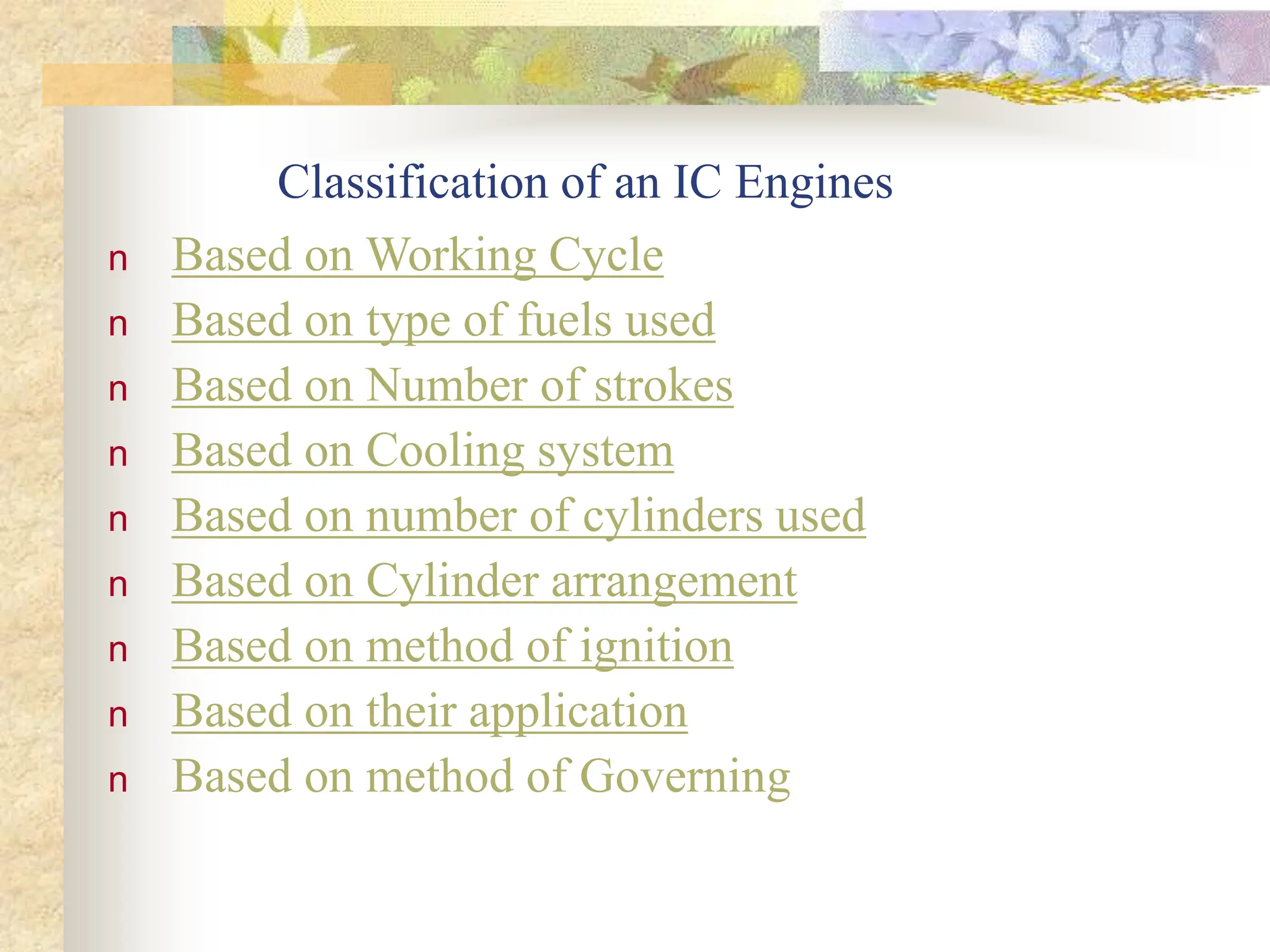 Classification of an IC Engines

n Based on Working Cycle
n Based on type of fuels used
n Based on Number of strokes
n Based on Cooling system
n Based on number of cylinders used
n Based on Cylinder arrangement
n Based on method of ignition
n Based on their application
n Based on method of Governing